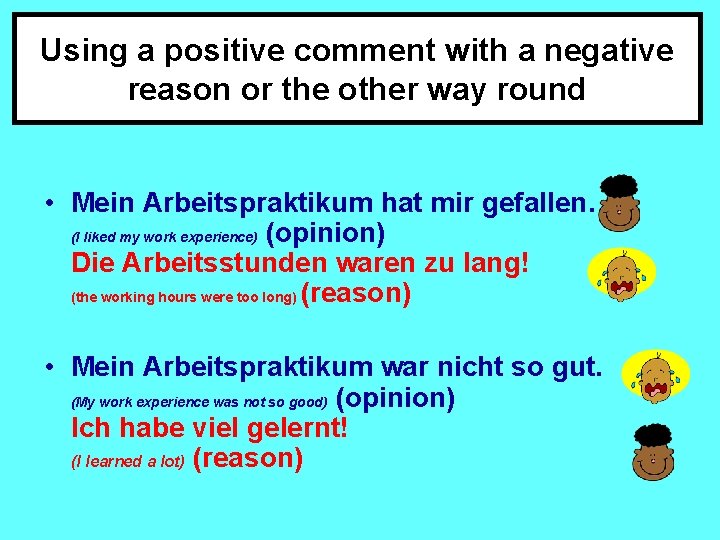 Using a positive comment with a negative reason or the other way round

• Mein Arbeitspraktikum hat mir gefallen.
(I liked my work experience) (opinion)
Die Arbeitsstunden waren zu lang!
(the working hours were too long) (reason)

• Mein Arbeitspraktikum war nicht so gut.
(My work experience was not so good) (opinion)
Ich habe viel gelernt!
(I learned a lot) (reason)